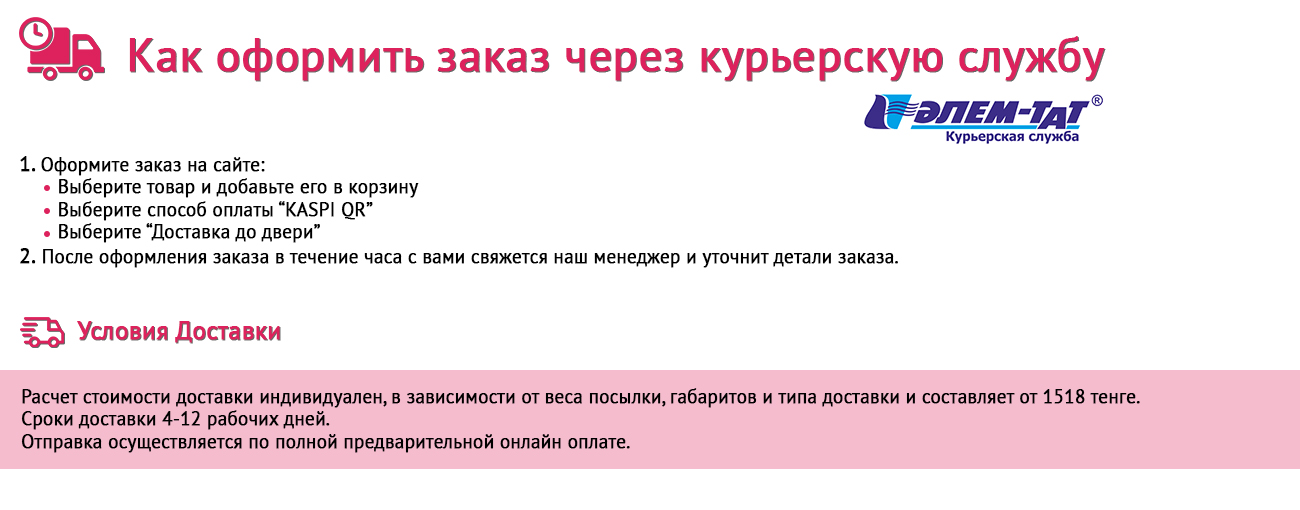 Как оформить заказ через курьерскую службу

ЭЛЕМ-ТАТ®
Курьерская служба

1. Оформите заказ на сайте:
• Выберите товар и добавьте его в корзину
• Выберите способ оплаты “KASPI QR”
• Выберите “Доставка до двери”
2. После оформления заказа в течение часа с вами свяжется наш менеджер и уточнит детали заказа.

Условия Доставки

Расчет стоимости доставки индивидуален, в зависимости от веса посылки, габаритов и типа доставки и составляет от 1518 тенге.
Сроки доставки 4-12 рабочих дней.
Отправка осуществляется по полной предварительной онлайн оплате.